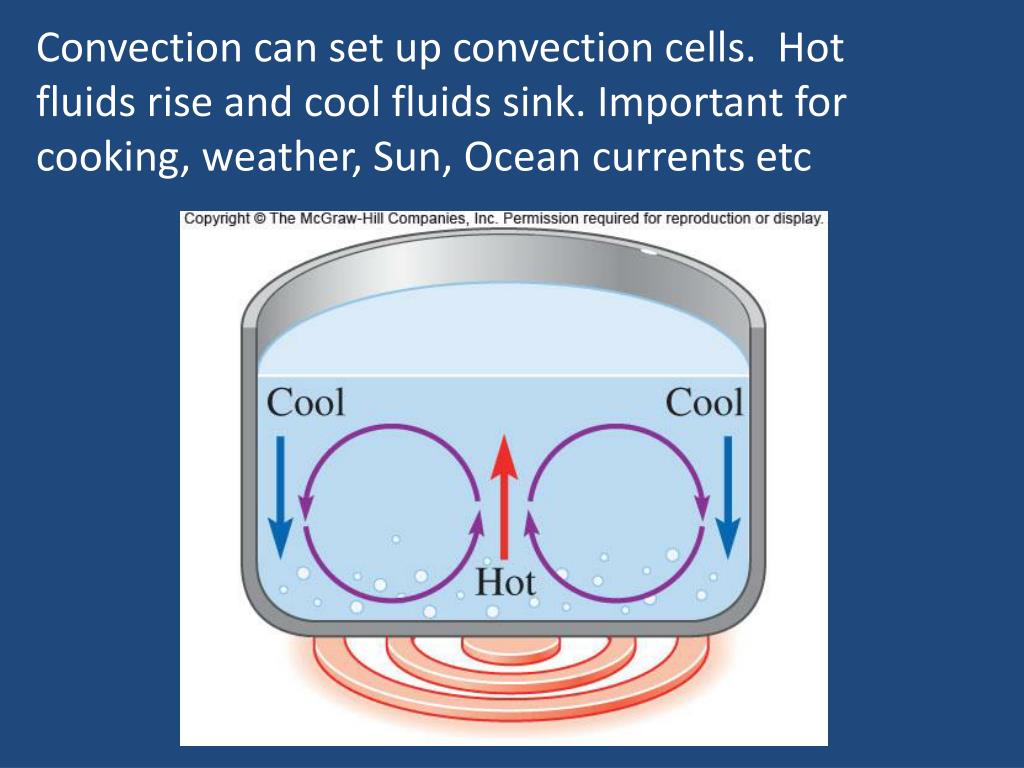 Convection can set up convection cells. Hot fluids rise and cool fluids sink. Important for cooking, weather, Sun, Ocean currents etc

Copyright © The McGraw-Hill Companies, Inc. Permission required for reproduction or display.

Cool

Cool

Hot